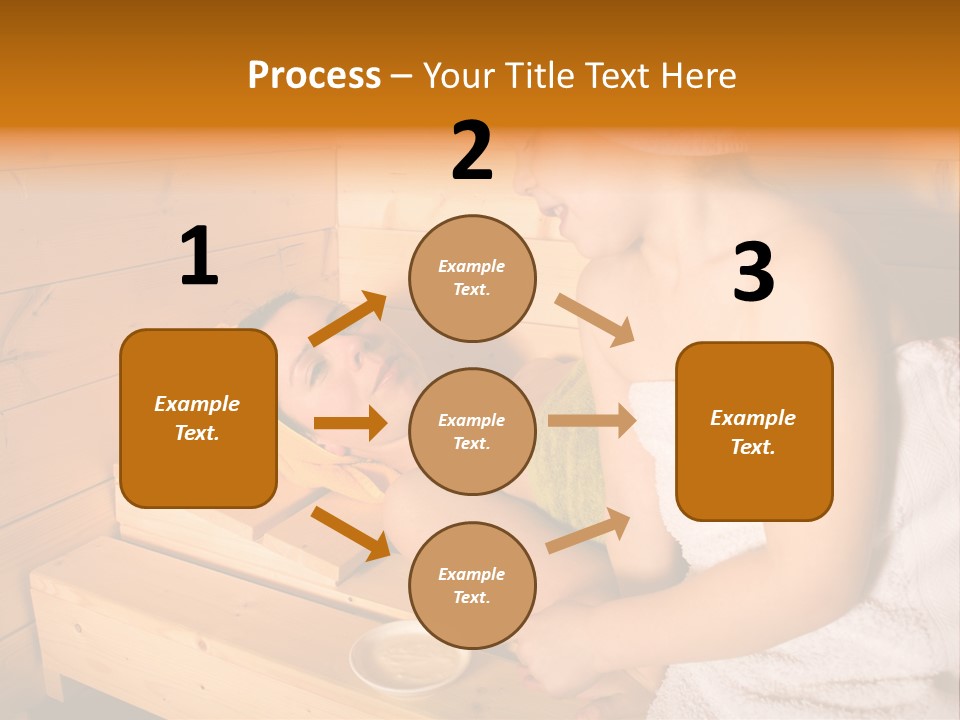 Process – Your Title Text Here

1

Example Text.

2

Example Text.

Example Text.

Example Text.

3

Example Text.